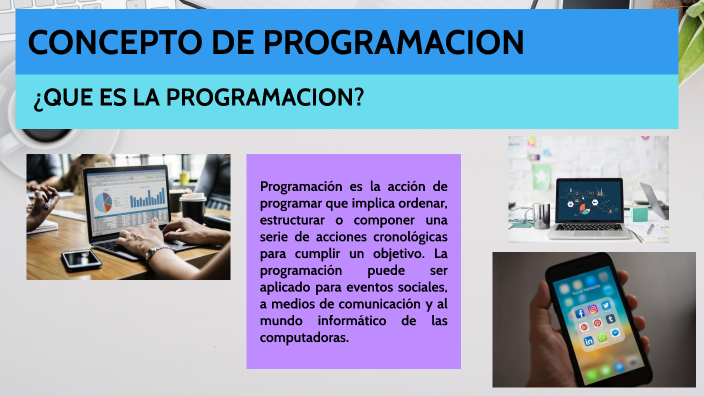 CONCEPTO DE PROGRAMACION

¿QUE ES LA PROGRAMACION?

Programación es la acción de programar que implica ordenar, estructurar o componer una serie de acciones cronológicas para cumplir un objetivo. La programación puede ser aplicado para eventos sociales, a medios de comunicación y al mundo informático de las computadoras.